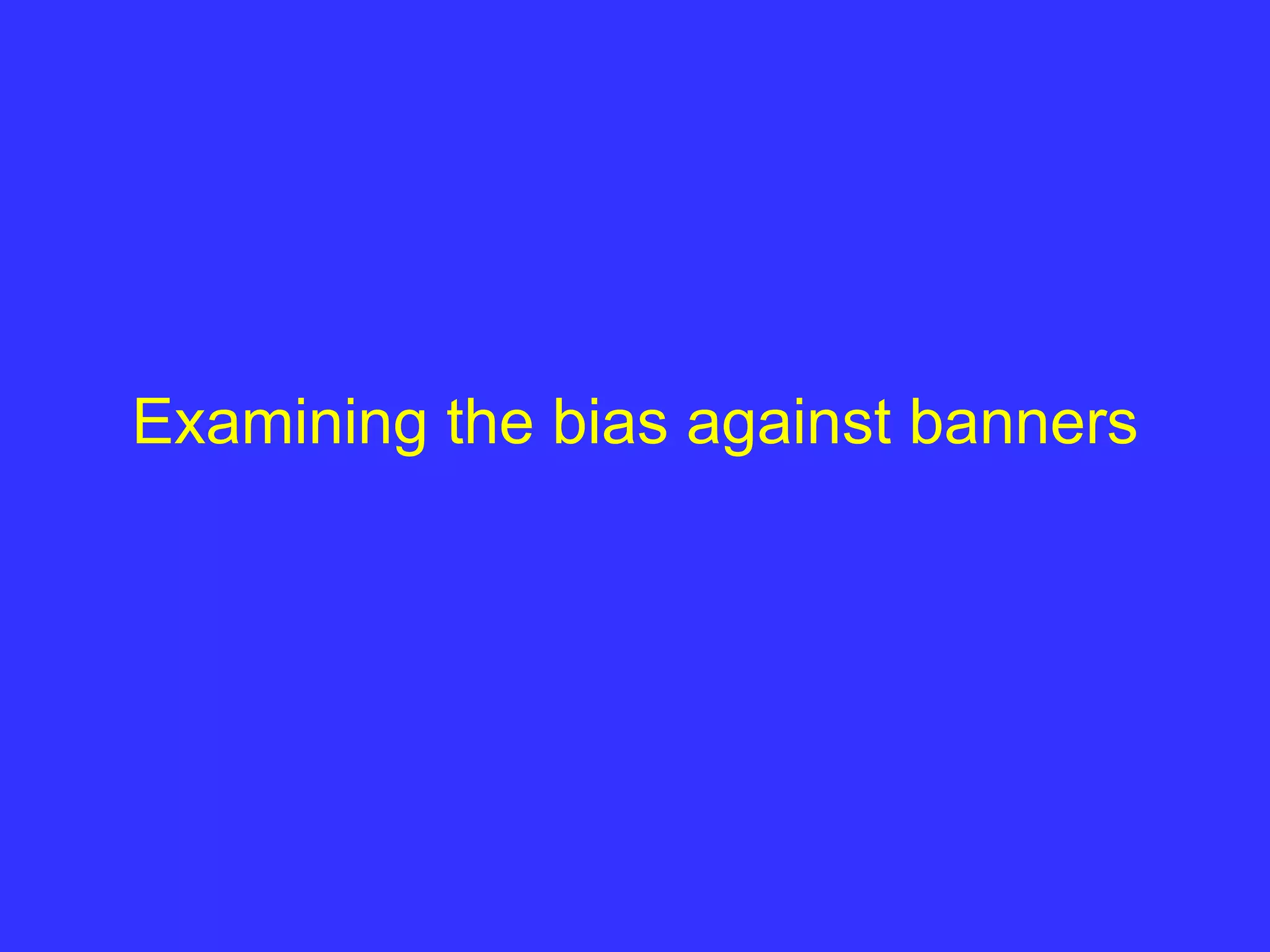 Examining the bias against banners